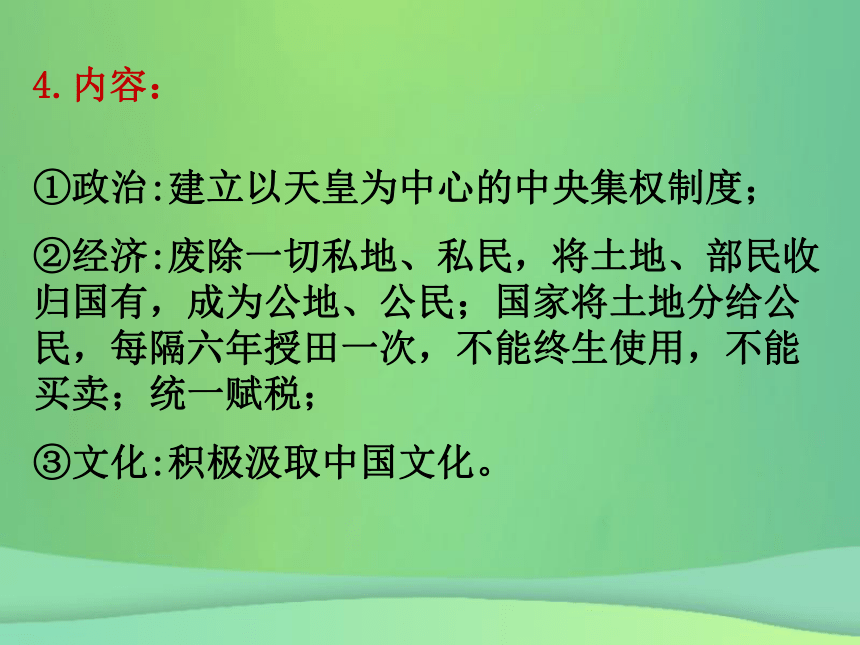 4. 内容：

①政治:建立以天皇为中心的中央集权制度；

②经济:废除一切私地、私民，将土地、部民收归国有，成为公地、公民；国家将土地分给公民，每隔六年授田一次，不能终生使用，不能买卖；统一赋税；

③文化:积极汲取中国文化。